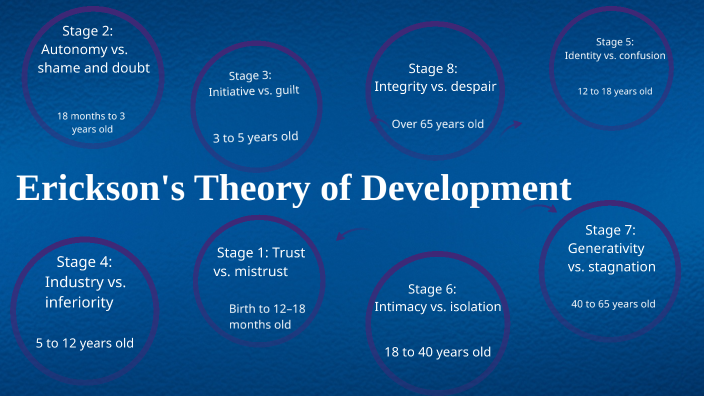 Stage 2:
Autonomy vs.
shame and doubt

18 months to 3 years old

Stage 3:
Initiative vs. guilt

3 to 5 years old

Stage 8:
Integrity vs. despair

Over 65 years old

Stage 5:
Identity vs. confusion

12 to 18 years old

Erickson's Theory of Development

Stage 4:
Industry vs.
inferiority

5 to 12 years old

Stage 1: Trust vs. mistrust

Birth to 12–18 months old

Stage 6:
Intimacy vs. isolation

18 to 40 years old

Stage 7:
Generativity
vs. stagnation

40 to 65 years old